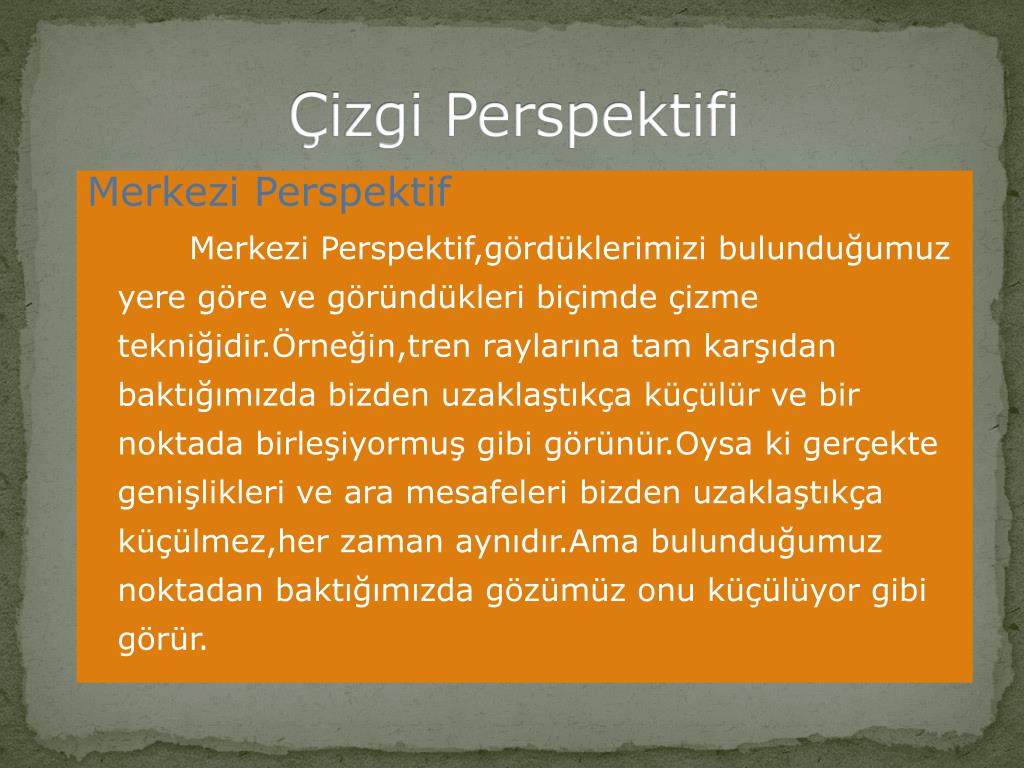 Çizgi Perspektifi

Merkezi Perspektif

Merkezi Perspektif,gördüklerimizi bulunduğumuz yere göre ve göründükleri biçimde çizme tekniğidir.Örneğin,tren raylarına tam karşıdan baktığımızda bizden uzaklaştıkça küçülür ve bir noktada birleşiyormuş gibi görünür.Oysa ki gerçekte genişlikleri ve ara mesafeleri bizden uzaklaştıkça küçülmez,her zaman aynıdır.Ama bulunduğumuz noktadan baktığımızda gözümüz onu küçülüyor gibi görür.